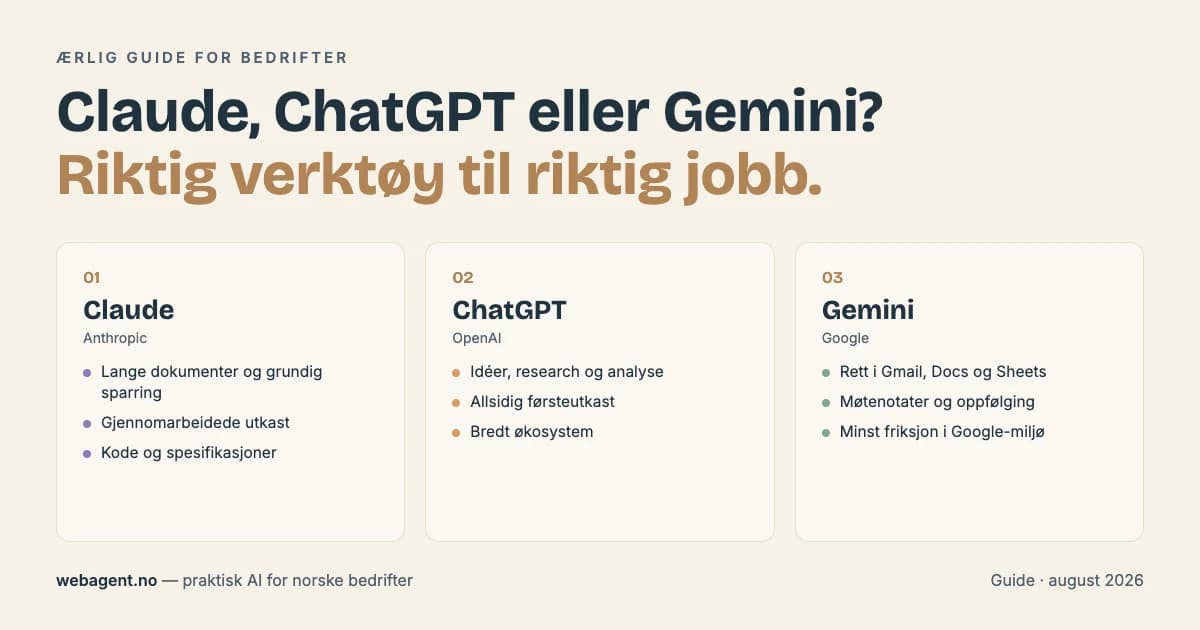 ÆRLIG GUIDE FOR BEDRIFTER

Claude, ChatGPT eller Gemini?
Riktig verktøy til riktig jobb.

01
Claude
Anthropic
- Lange dokumenter og grundig sparring
- Gjennomarbeidede utkast
- Kode og spesifikasjoner

02
ChatGPT
OpenAI
- Idéer, research og analyse
- Allsidig førsteutkast
- Bredt økosystem

03
Gemini
Google
- Rett i Gmail, Docs og Sheets
- Møtenotater og oppfølging
- Minst friksjon i Google-miljø

webagent.no — praktisk AI for norske bedrifter

Guide · august 2026